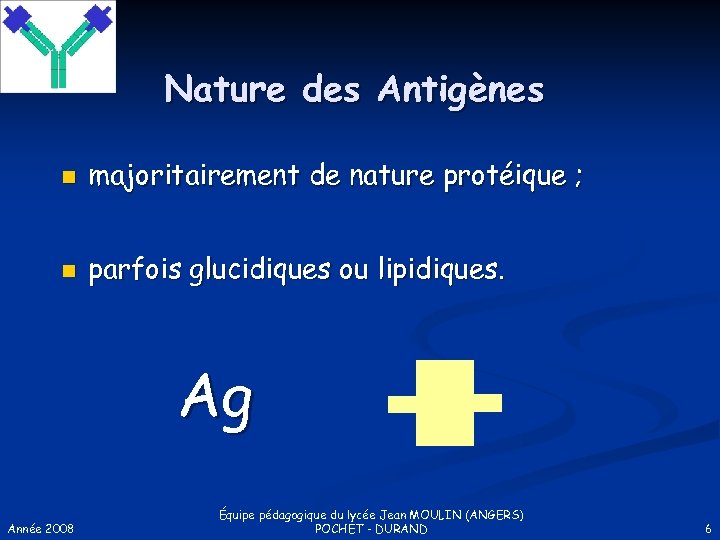 Nature des Antigènes

majoritairement de nature protéique ;

parfois glucidiques ou lipidiques.

Ag

Année 2008

Équipe pédagogique du lycée Jean MOULIN (ANGERS)
POCHET - DURAND

6